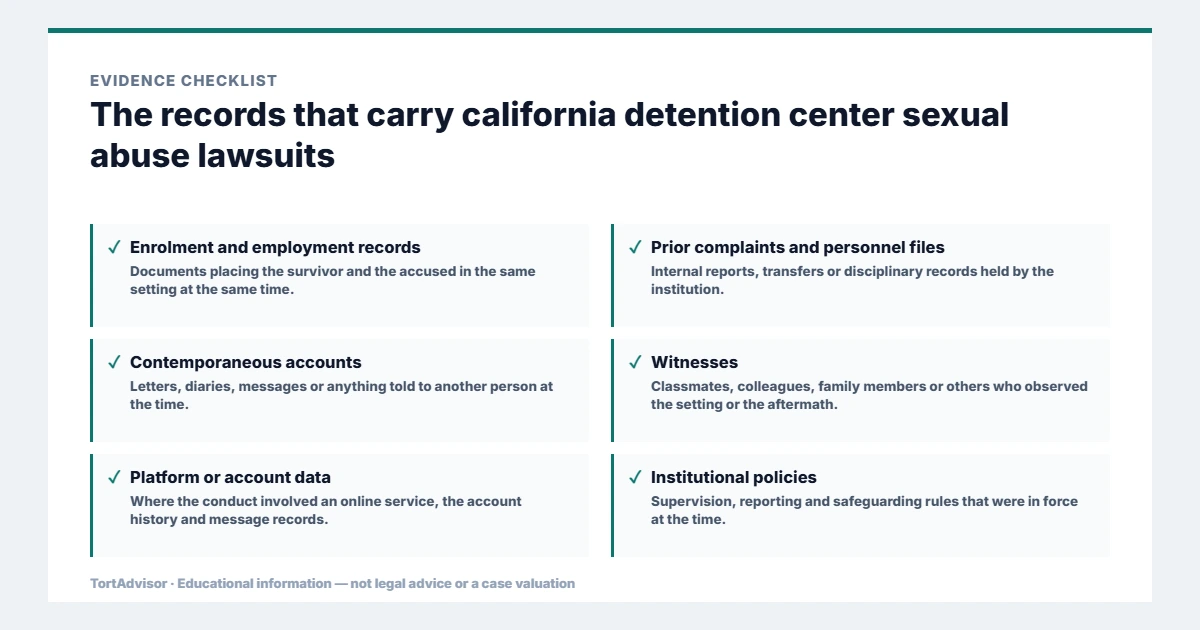 EVIDENCE CHECKLIST

The records that carry california detention center sexual abuse lawsuits

✓ Enrolment and employment records
Documents placing the survivor and the accused in the same setting at the same time.

✓ Contemporaneous accounts
Letters, diaries, messages or anything told to another person at the time.

✓ Platform or account data
Where the conduct involved an online service, the account history and message records.

✓ Prior complaints and personnel files
Internal reports, transfers or disciplinary records held by the institution.

✓ Witnesses
Classmates, colleagues, family members or others who observed the setting or the aftermath.

✓ Institutional policies
Supervision, reporting and safeguarding rules that were in force at the time.

TortAdvisor · Educational information — not legal advice or a case valuation